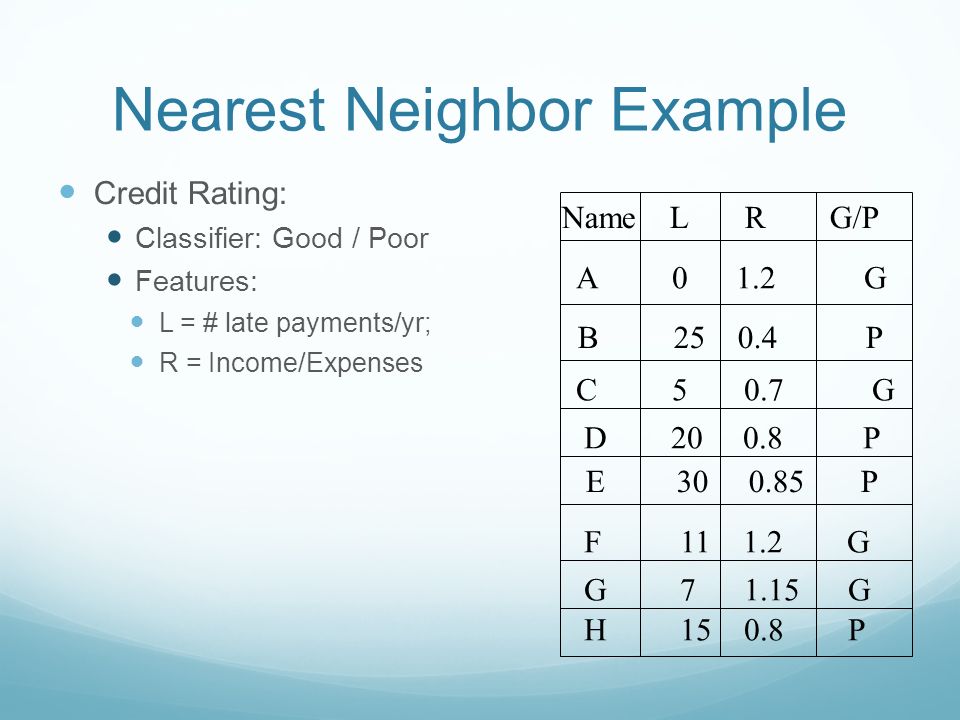 Nearest Neighbor Example

Credit Rating:

Classifier: Good / Poor

Features:

L = # late payments/yr;

R = Income/Expenses

| Name | L | R | G/P |
|---|---|---|---|
| A | 0 | 1.2 | G |
| B | 25 | 0.4 | P |
| C | 5 | 0.7 | G |
| D | 20 | 0.8 | P |
| E | 30 | 0.85 | P |
| F | 11 | 1.2 | G |
| G | 7 | 1.15 | G |
| H | 15 | 0.8 | P |